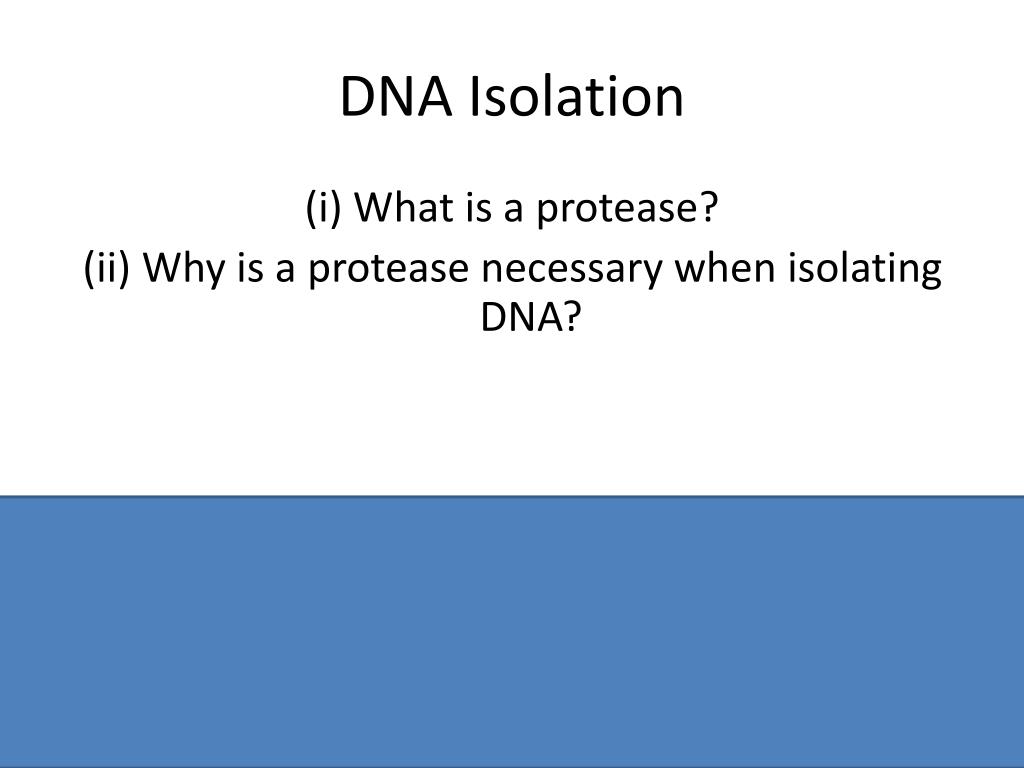 DNA Isolation

(i) What is a protease?

(ii) Why is a protease necessary when isolating DNA?